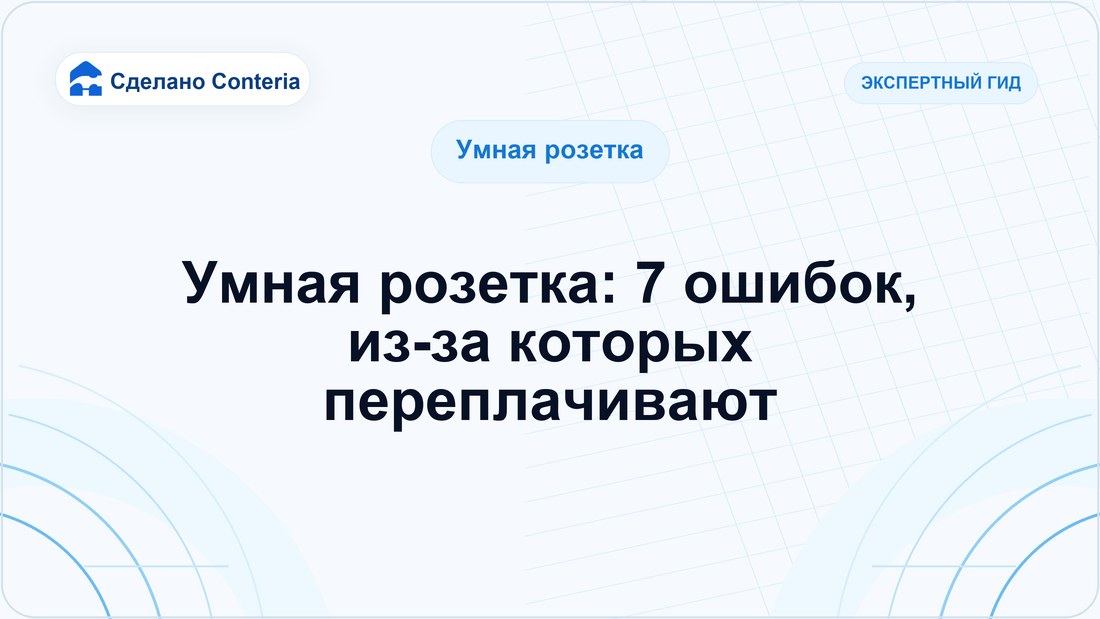 Сделано Conteria

ЭКСПЕРТНЫЙ ГИД

Умная розетка

Умная розетка: 7 ошибок, из-за которых переплачивают